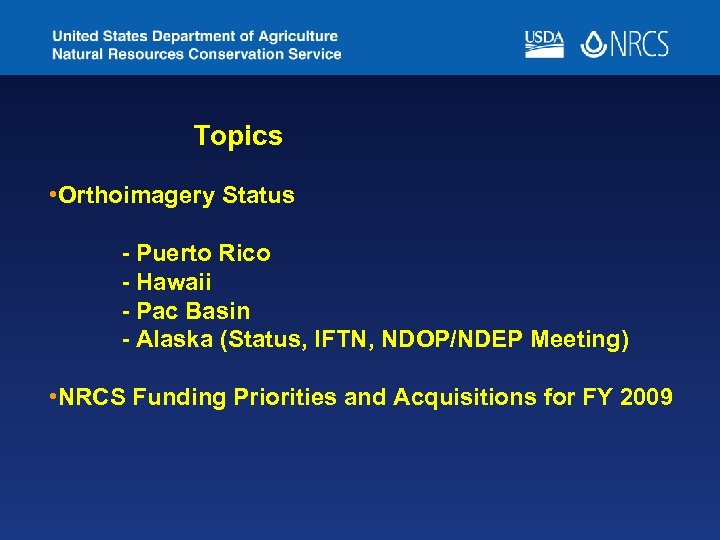 United States Department of Agriculture
Natural Resources Conservation Service

USDA NRCS

Topics

•Orthoimagery Status

- Puerto Rico
- Hawaii
- Pac Basin
- Alaska (Status, IFTN, NDOP/NDEP Meeting)

•NRCS Funding Priorities and Acquisitions for FY 2009